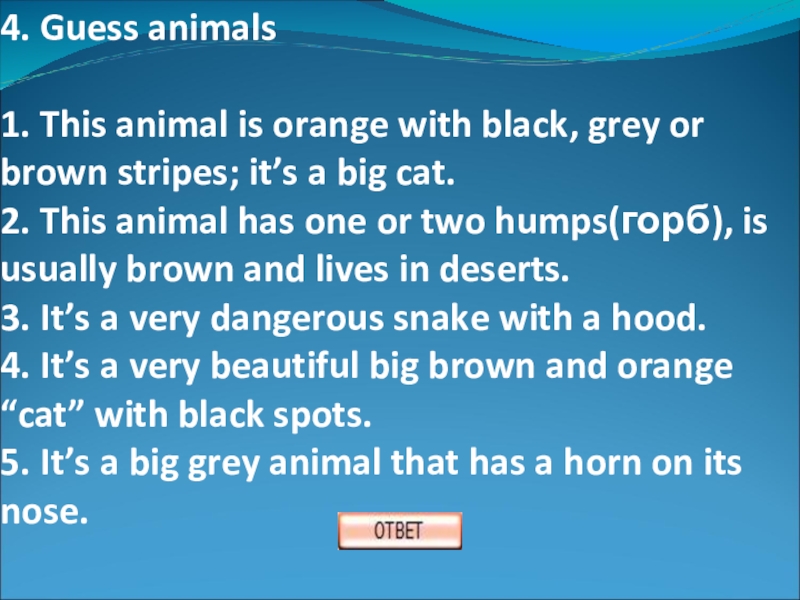 4. Guess animals

1. This animal is orange with black, grey or brown stripes; it’s a big cat.
2. This animal has one or two humps(горб), is usually brown and lives in deserts.
3. It’s a very dangerous snake with a hood.
4. It’s a very beautiful big brown and orange “cat” with black spots.
5. It’s a big grey animal that has a horn on its nose.

ОТВЕТ